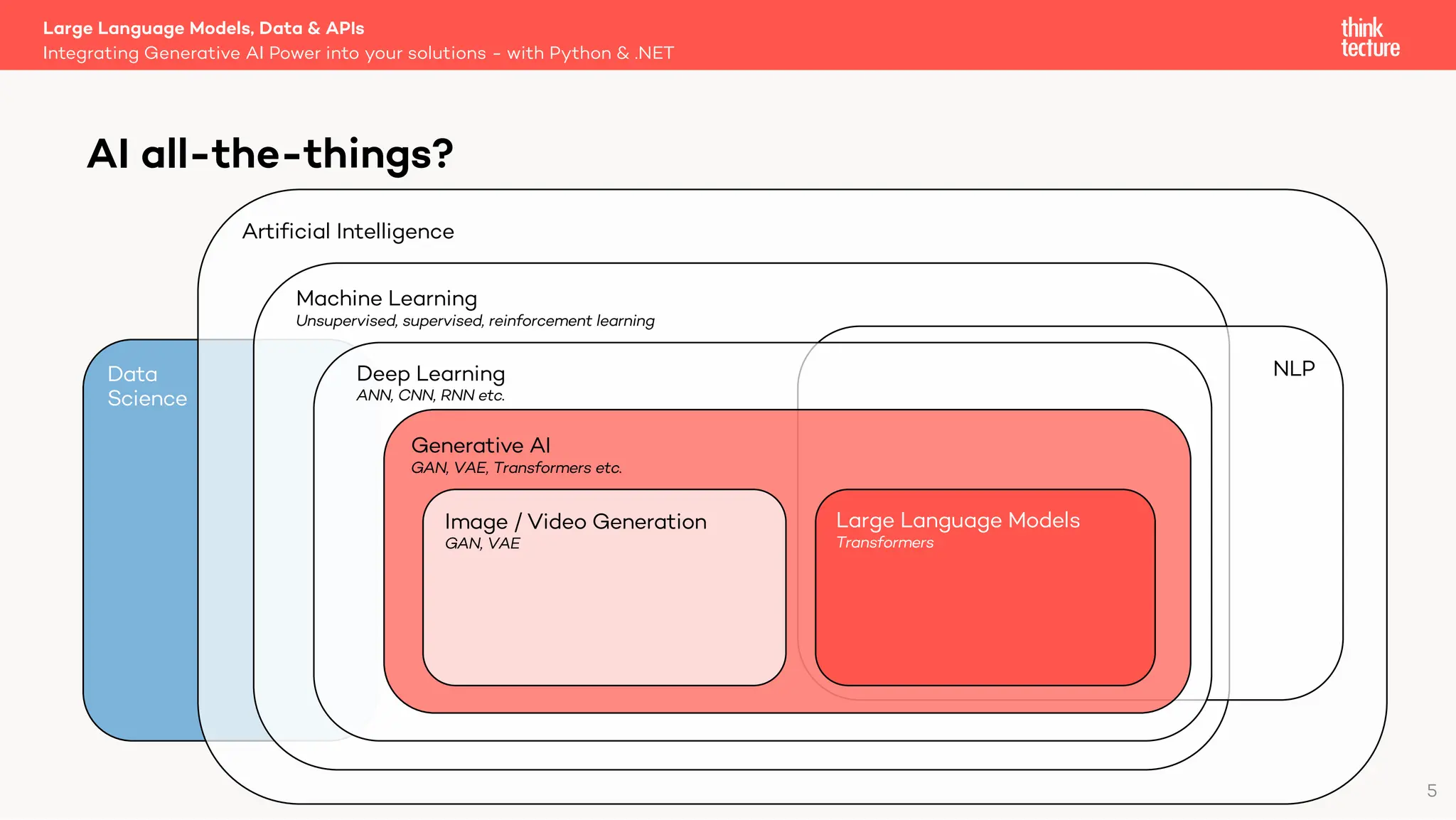 Large Language Models, Data & APIs
Integrating Generative AI Power into your solutions - with Python & .NET

think
tecture

AI all-the-things?

Artificial Intelligence

Machine Learning
Unsupervised, supervised, reinforcement learning

Data Science

Deep Learning
ANN, CNN, RNN etc.

NLP

Generative AI
GAN, VAE, Transformers etc.

Image / Video Generation
GAN, VAE

Large Language Models
Transformers

5